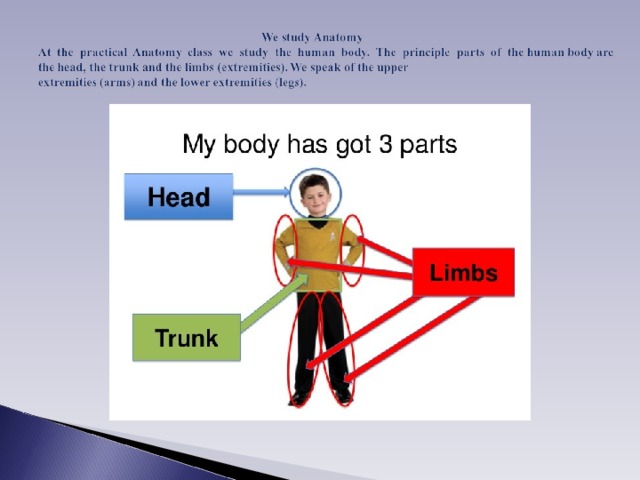 We study Anatomy

At the practical Anatomy class we study the human body. The principle parts of the human body are the head, the trunk and the limbs (extremities). We speak of the upper extremities (arms) and the lower extremities (legs).

My body has got 3 parts

Head

Limbs

Trunk